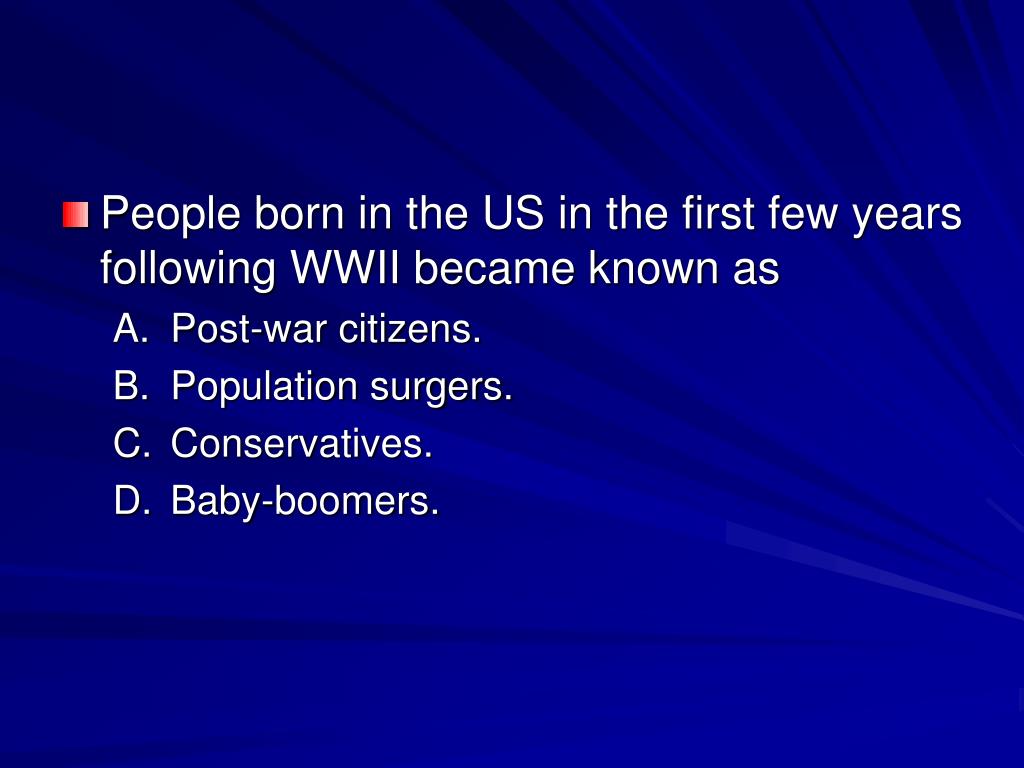 People born in the US in the first few years following WWII became known as

A. Post-war citizens.
B. Population surgers.
C. Conservatives.
D. Baby-boomers.